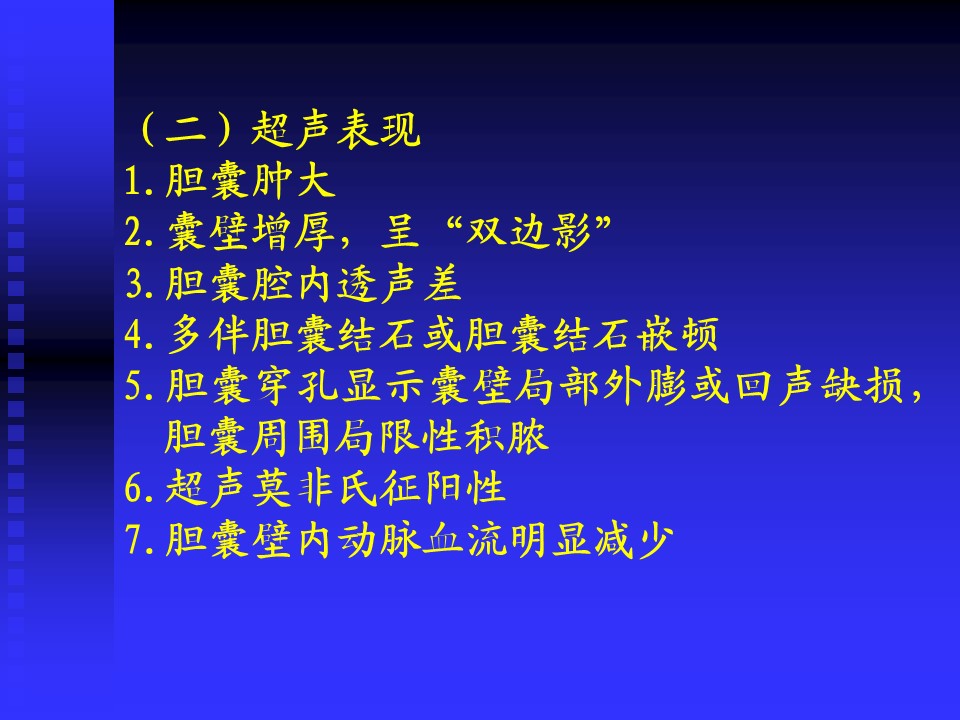 （二）超声表现
1.胆囊肿大
2.囊壁增厚，呈“双边影”
3.胆囊腔内透声差
4.多伴胆囊结石或胆囊结石嵌顿
5.胆囊穿孔显示囊壁局部外膨或回声缺损，胆囊周围局限性积脓
6.超声莫非氏征阳性
7.胆囊壁内动脉血流明显减少